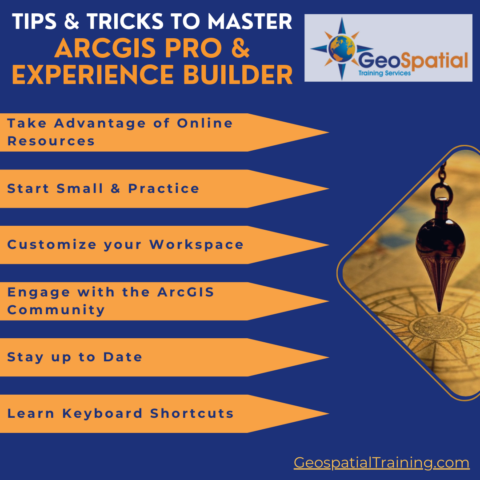 TIPS & TRICKS TO MASTER
ARCGIS PRO & EXPERIENCE BUILDER

GeoSpatial
Training Services

Take Advantage of Online Resources

Start Small & Practice

Customize your Workspace

Engage with the ArcGIS Community

Stay up to Date

Learn Keyboard Shortcuts

GeospatialTraining.com